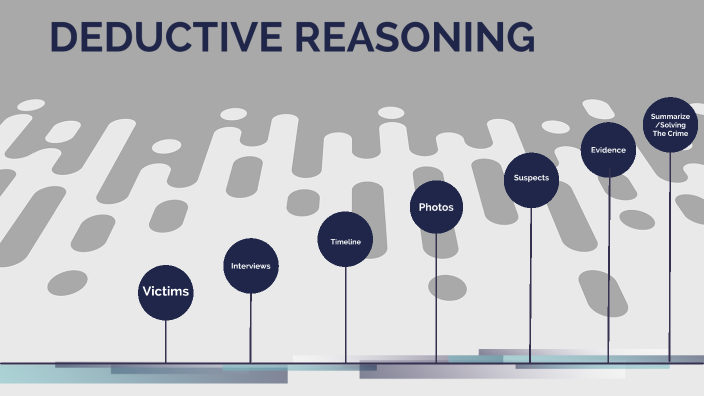 DEDUCTIVE REASONING

Victims

Interviews

Timeline

Photos

Suspects

Evidence

Summarize /Solving The Crime